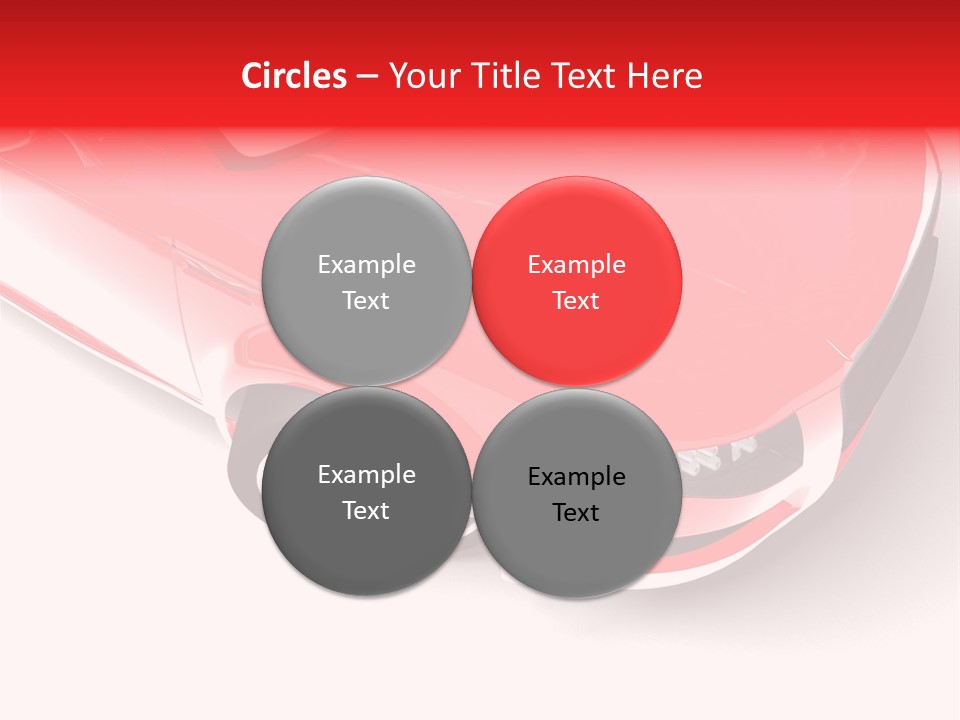 Circles – Your Title Text Here

Example Text

Example Text

Example Text

Example Text